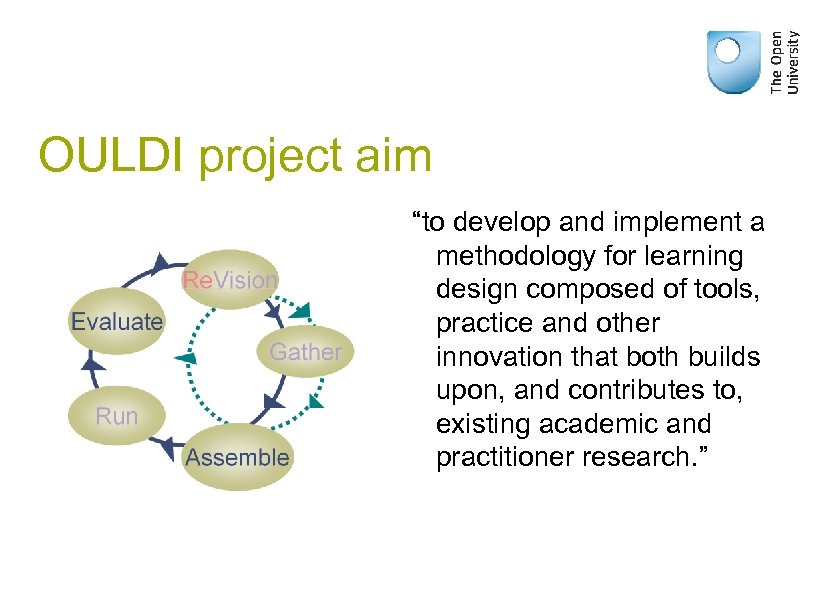 The Open University

OULDI project aim

ReVision
Gather
Assemble
Run
Evaluate

“to develop and implement a methodology for learning design composed of tools, practice and other innovation that both builds upon, and contributes to, existing academic and practitioner research.”